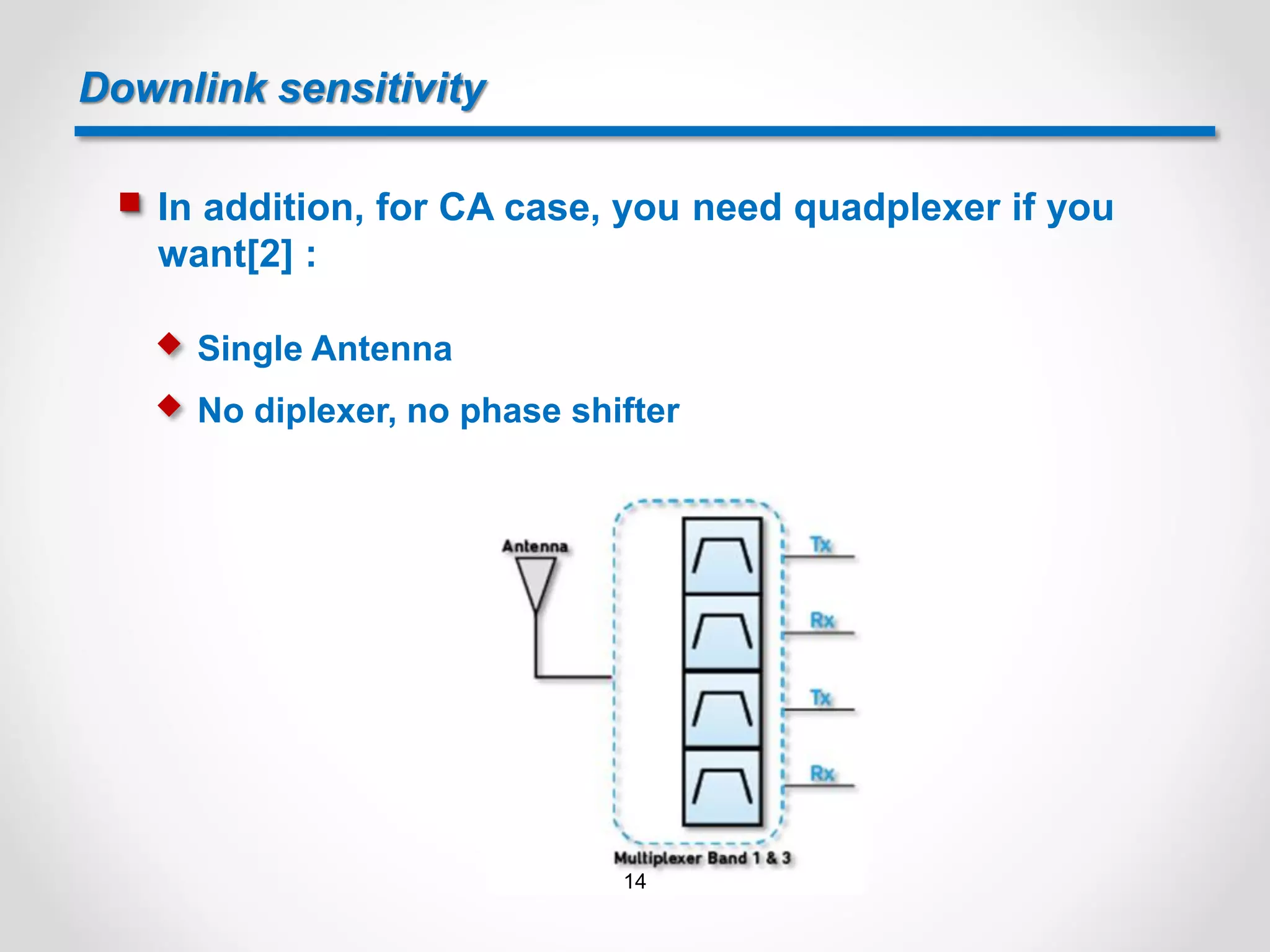 Downlink sensitivity

In addition, for CA case, you need quadplexer if you want[2] :

Single Antenna

No diplexer, no phase shifter

Antenna

Tx

Rx

Tx

Rx

Multiplexer Band 1 & 3

14